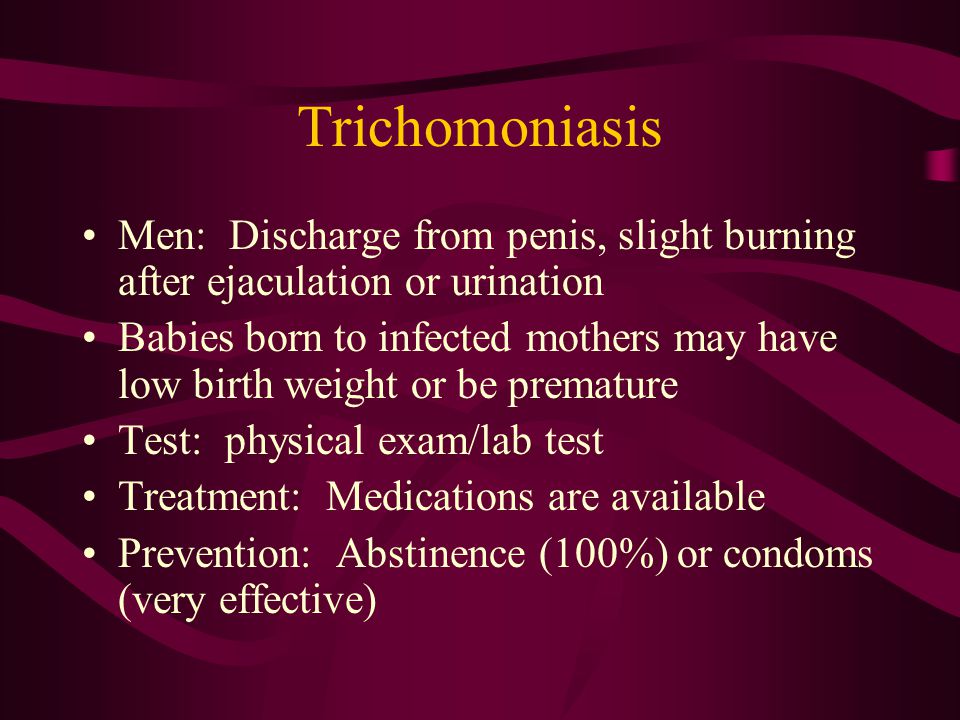 Trichomoniasis

• Men: Discharge from penis, slight burning after ejaculation or urination
• Babies born to infected mothers may have low birth weight or be premature
• Test: physical exam/lab test
• Treatment: Medications are available
• Prevention: Abstinence (100%) or condoms (very effective)